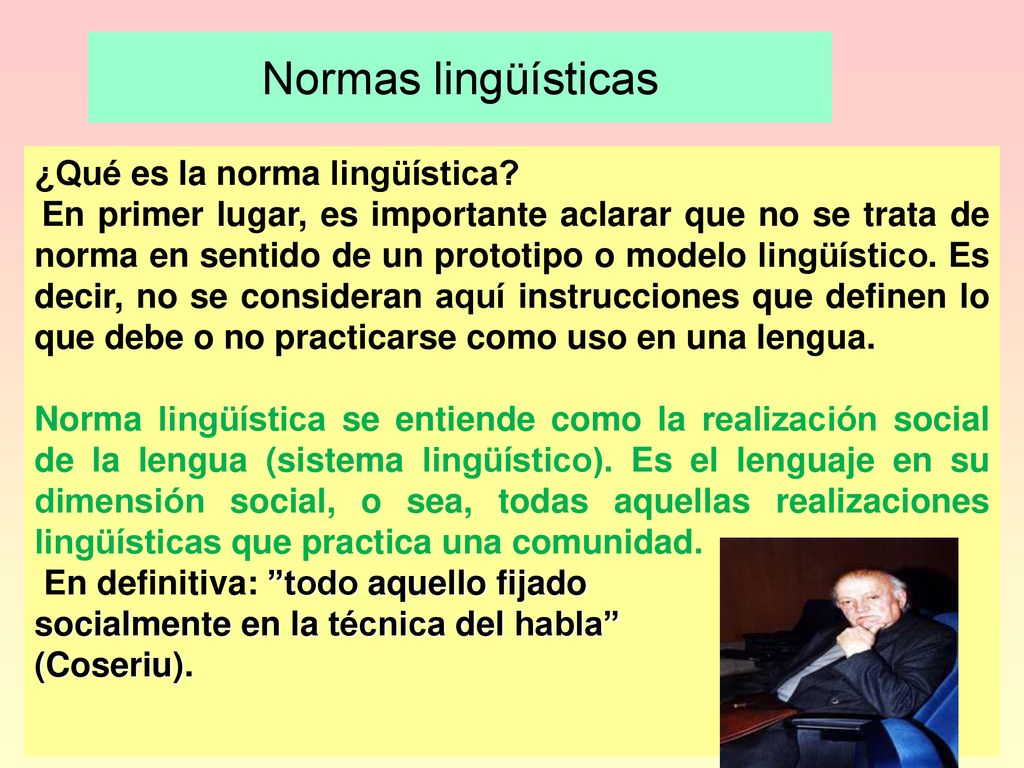 Normas lingüísticas

¿Qué es la norma lingüística?

En primer lugar, es importante aclarar que no se trata de norma en sentido de un prototipo o modelo lingüístico. Es decir, no se consideran aquí instrucciones que definen lo que debe o no practicarse como uso en una lengua.

Norma lingüística se entiende como la realización social de la lengua (sistema lingüístico). Es el lenguaje en su dimensión social, o sea, todas aquellas realizaciones lingüísticas que practica una comunidad.

En definitiva: ”todo aquello fijado socialmente en la técnica del habla” (Coseriu).